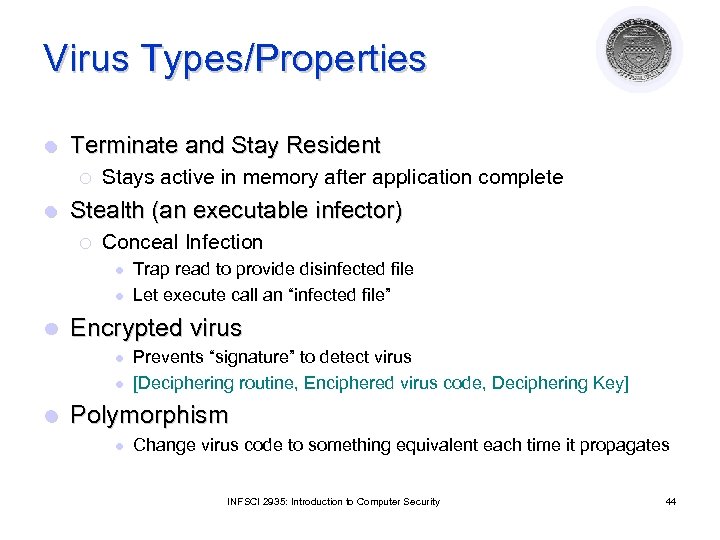 Virus Types/Properties

Terminate and Stay Resident

Stays active in memory after application complete

Stealth (an executable infector)

Conceal Infection

Trap read to provide disinfected file

Let execute call an "infected file"

Encrypted virus

Prevents "signature" to detect virus

[Deciphering routine, Enciphered virus code, Deciphering Key]

Polymorphism

Change virus code to something equivalent each time it propagates

INFSCI 2935: Introduction to Computer Security

44